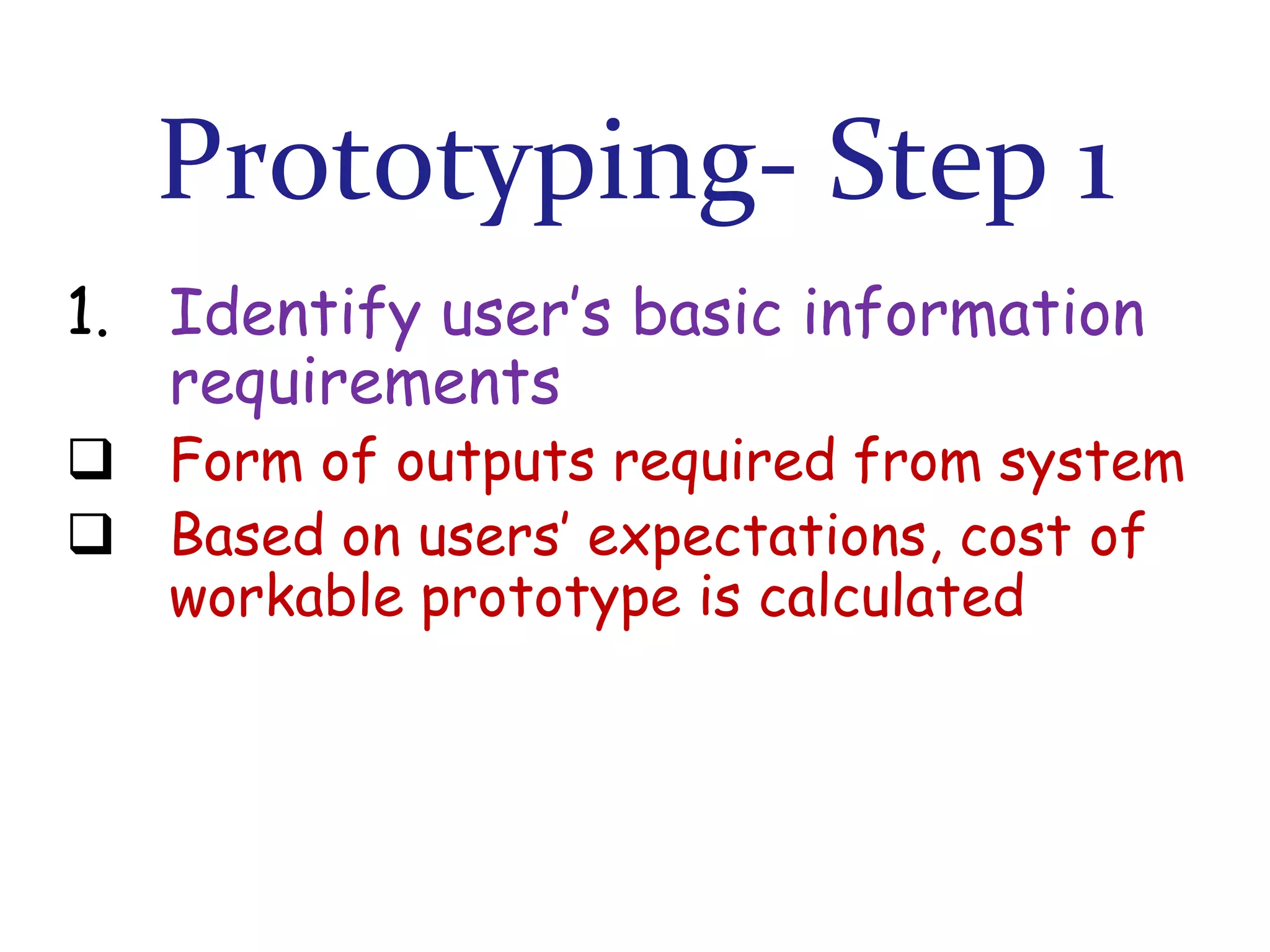 Prototyping- Step 1

1. Identify user's basic information requirements

❑ Form of outputs required from system

❑ Based on users' expectations, cost of workable prototype is calculated